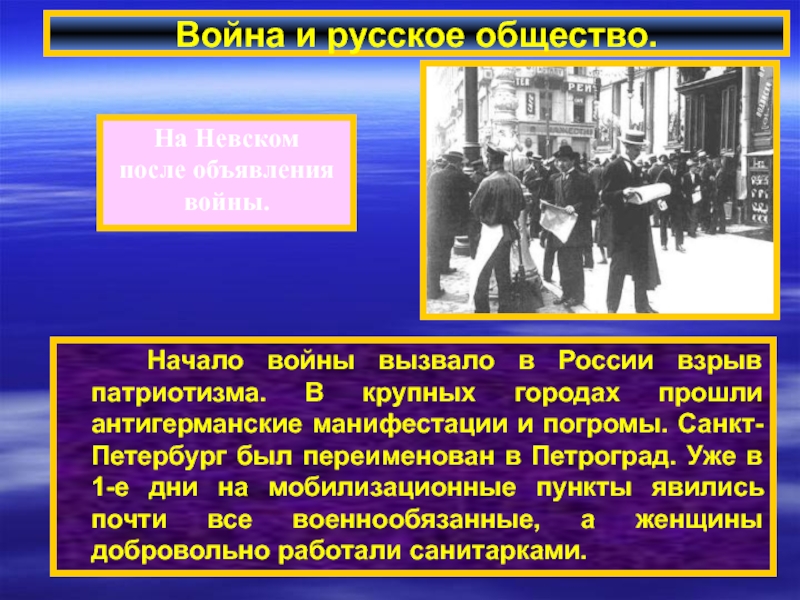 Война и русское общество.

На Невском после объявления войны.

Начало войны вызвало в России взрыв патриотизма. В крупных городах прошли антигерманские манифестации и погромы. Санкт-Петербург был переименован в Петроград. Уже в 1-е дни на мобилизационные пункты явились почти все военнообязанные, а женщины добровольно работали санитарками.